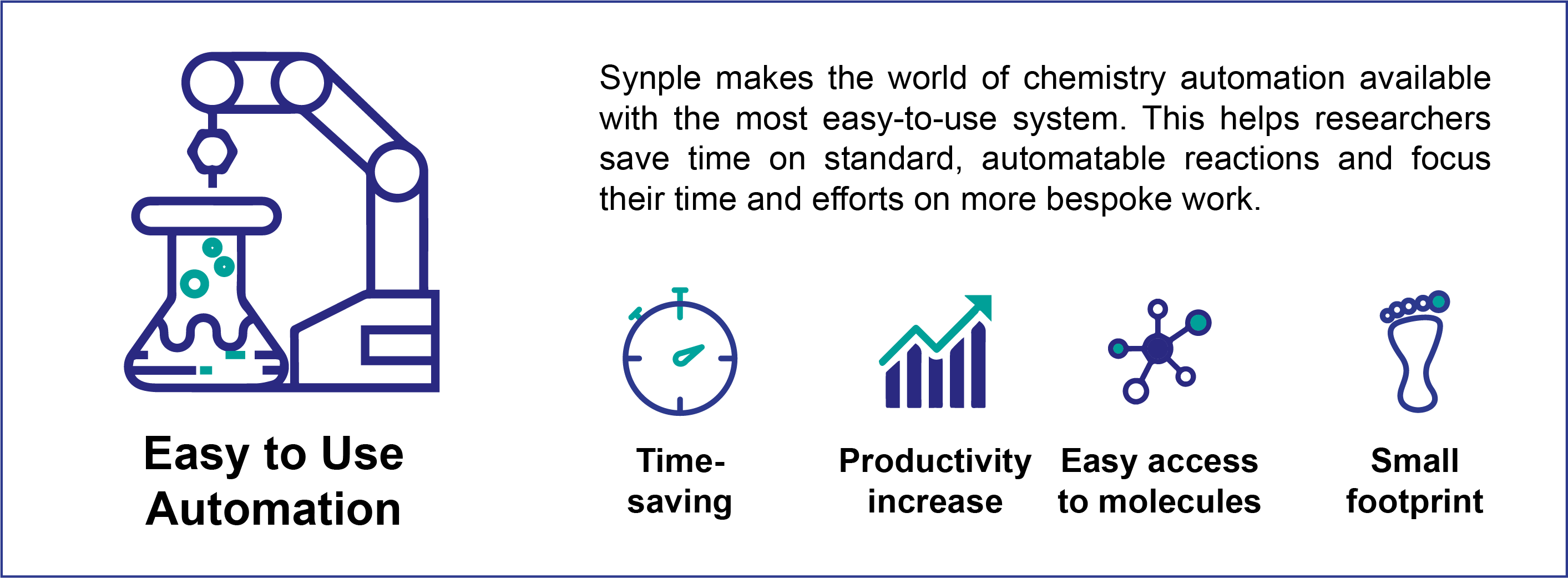 Easy to Use Automation

Synple makes the world of chemistry automation available with the most easy-to-use system. This helps researchers save time on standard, automatable reactions and focus their time and efforts on more bespoke work.

Time-saving

Productivity increase

Easy access to molecules

Small footprint